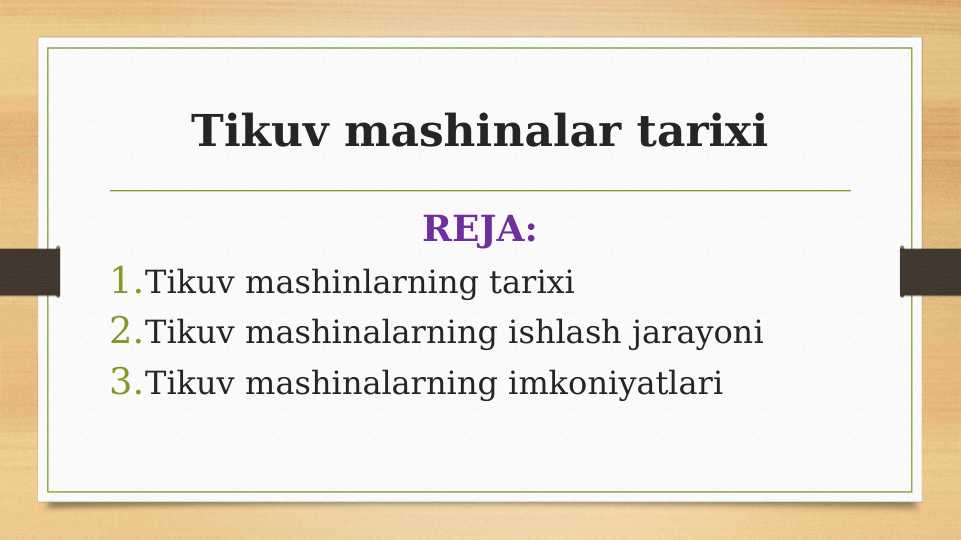 Tikuv mashinalar tarixi

REJA:

1. Tikuv mashinlarning tarixi
2. Tikuv mashinalarning ishlash jarayoni
3. Tikuv mashinalarning imkoniyatlari